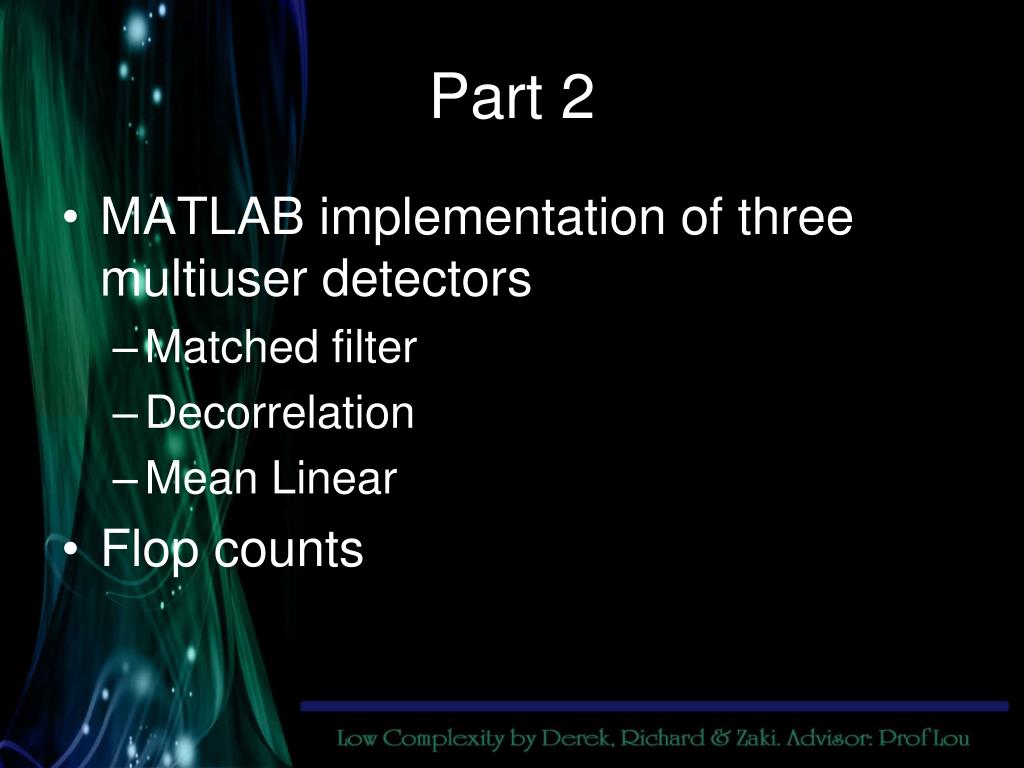 Part 2

• MATLAB implementation of three multiuser detectors
– Matched filter
– Decorrelation
– Mean Linear
• Flop counts

Low Complexity by Derek, Richard & Zaki. Advisor: Prof Lou